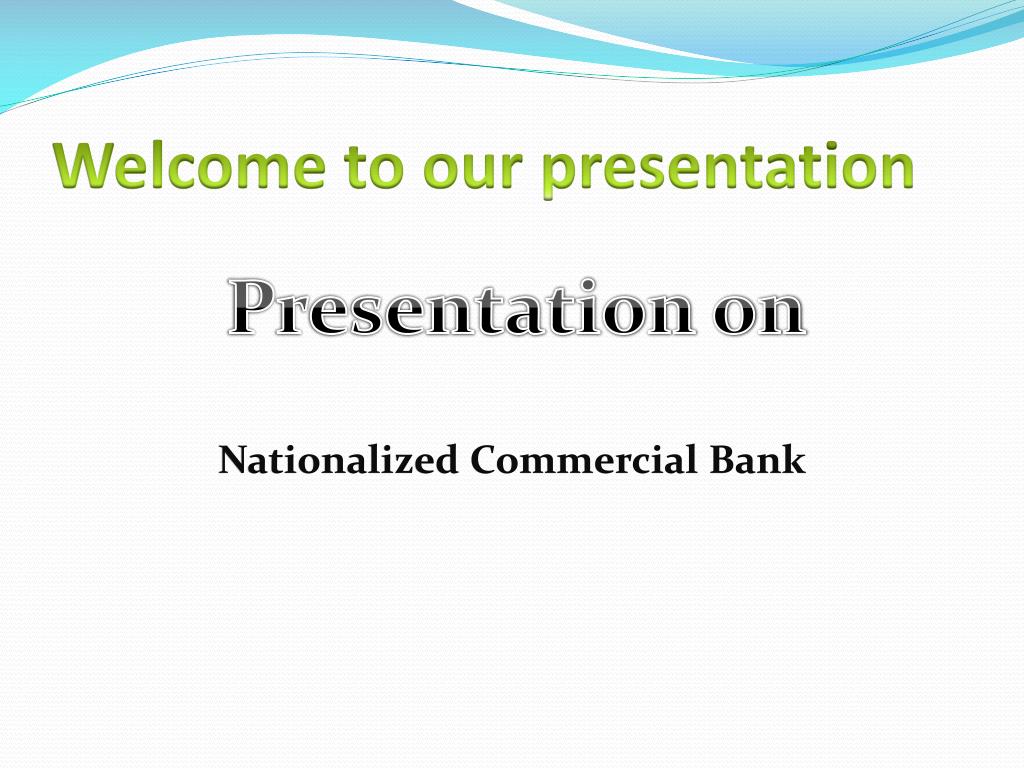 Welcome to our presentation

Presentation on

Nationalized Commercial Bank